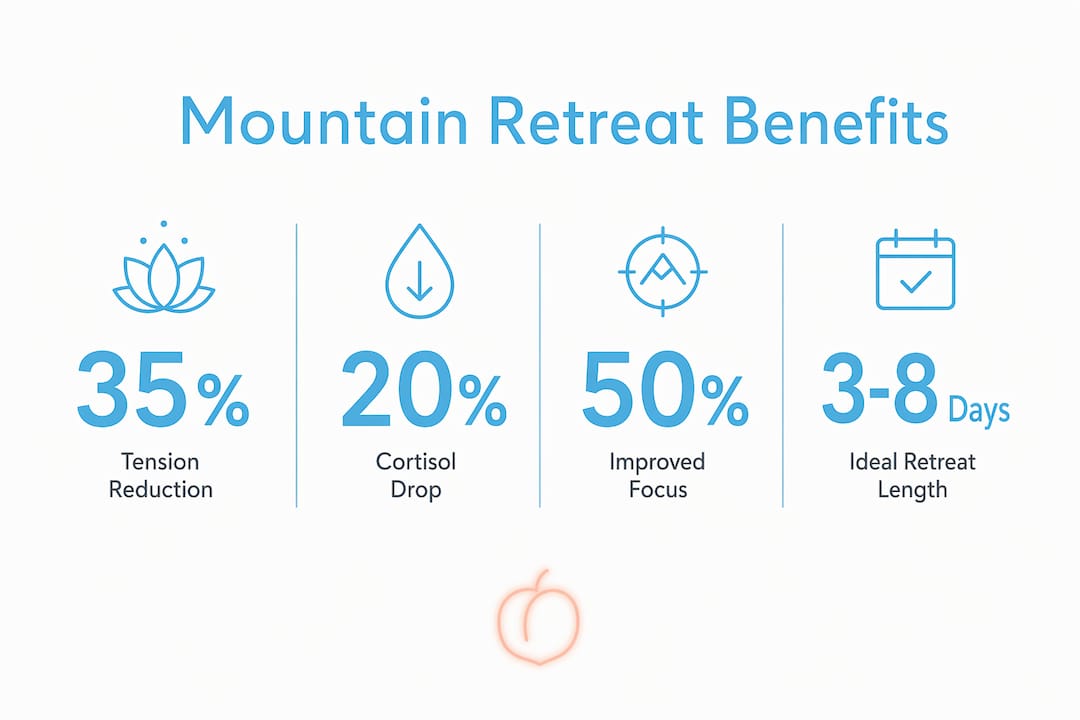 Mountain Retreat Benefits

35%
Tension Reduction

20%
Cortisol Drop

50%
Improved Focus

3-8 Days
Ideal Retreat Length